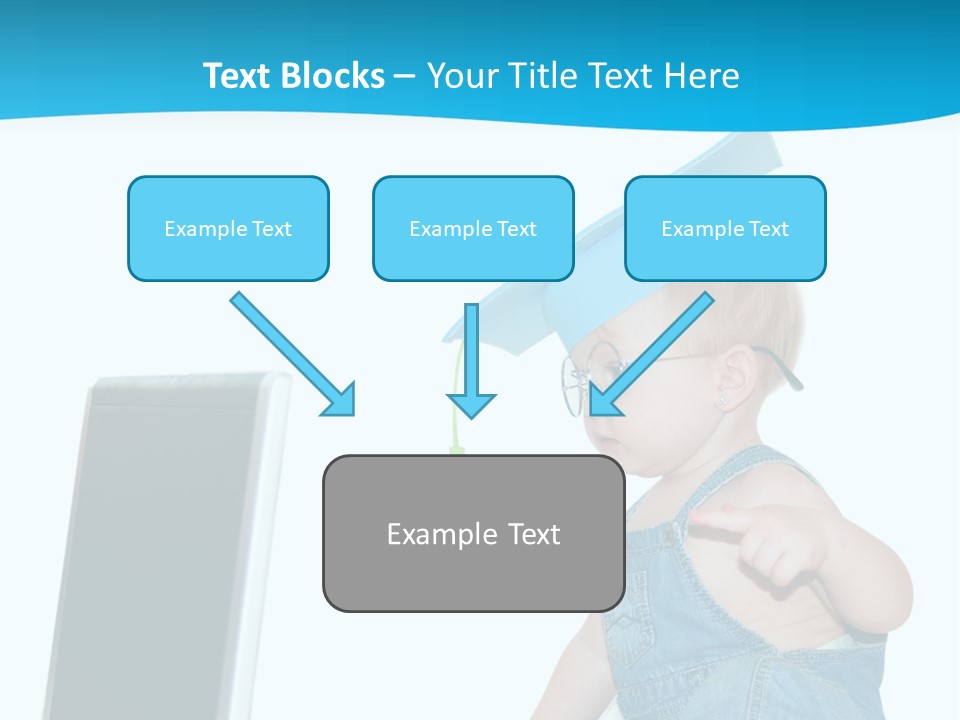 Text Blocks – Your Title Text Here

Example Text

Example Text

Example Text

Example Text